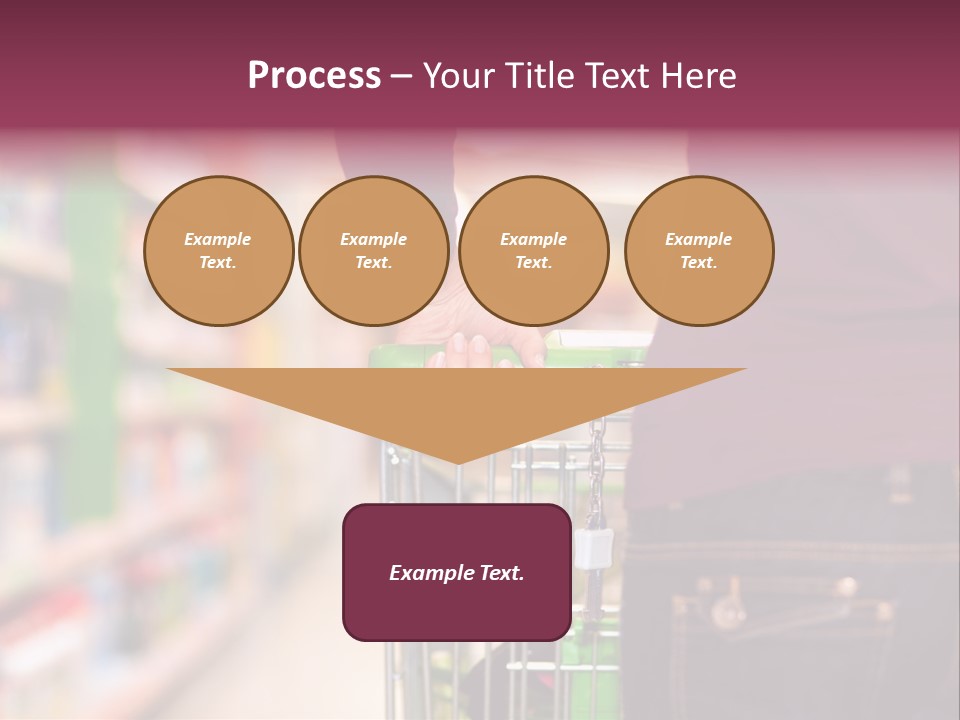 Process – Your Title Text Here

Example Text.

Example Text.

Example Text.

Example Text.

Example Text.